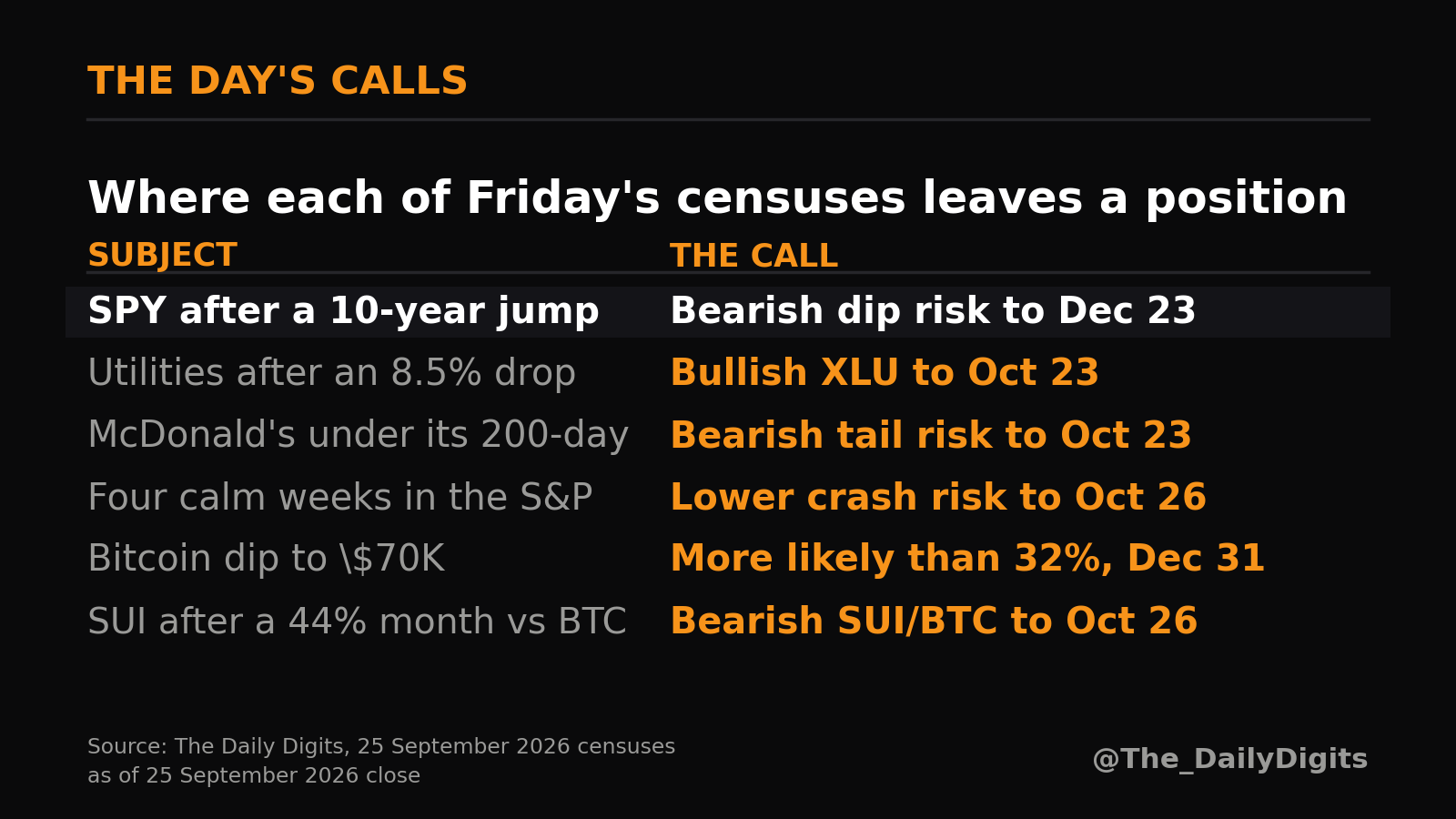 THE DAY'S CALLS

Where each of Friday's censuses leaves a position

| SUBJECT | THE CALL |
|---|---|
| SPY after a 10-year jump | Bearish dip risk to Dec 23 |
| Utilities after an 8.5% drop | Bullish XLU to Oct 23 |
| McDonald's under its 200-day | Bearish tail risk to Oct 23 |
| Four calm weeks in the S&P | Lower crash risk to Oct 26 |
| Bitcoin dip to \$70K | More likely than 32%, Dec 31 |
| SUI after a 44% month vs BTC | Bearish SUI/BTC to Oct 26 |

Source: The Daily Digits, 25 September 2026 censuses
as of 25 September 2026 close

@The_DailyDigits